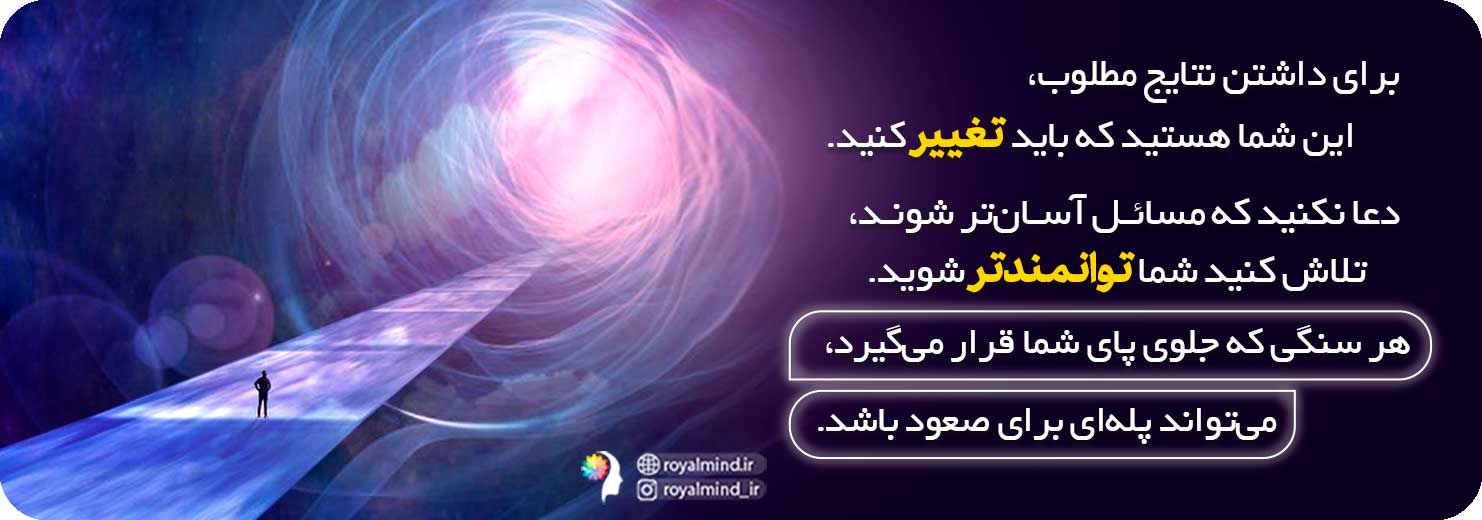 برای داشتن نتایج مطلوب،
این شما هستید که باید تغییر کنید.

دعا نکنید که مسائل آسان‌تر شوند،
تلاش کنید شما توانمندتر شوید.

هر سنگی که جلوی پای شما قرار می‌گیرد،
می‌تواند پله‌ای برای صعود باشد.

royalmind.ir
royalmind_ir